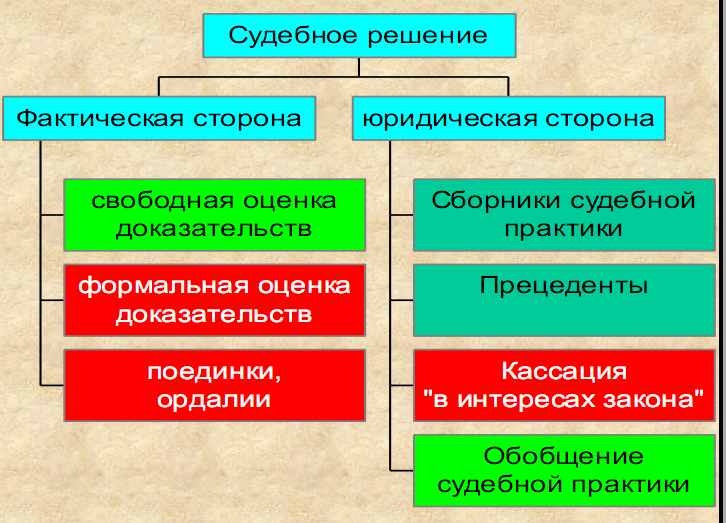 Судебное решение

Фактическая сторона

свободная оценка доказательств

формальная оценка доказательств

поединки, ордалии

юридическая сторона

Сборники судебной практики

Прецеденты

Кассация "в интересах закона"

Обобщение судебной практики